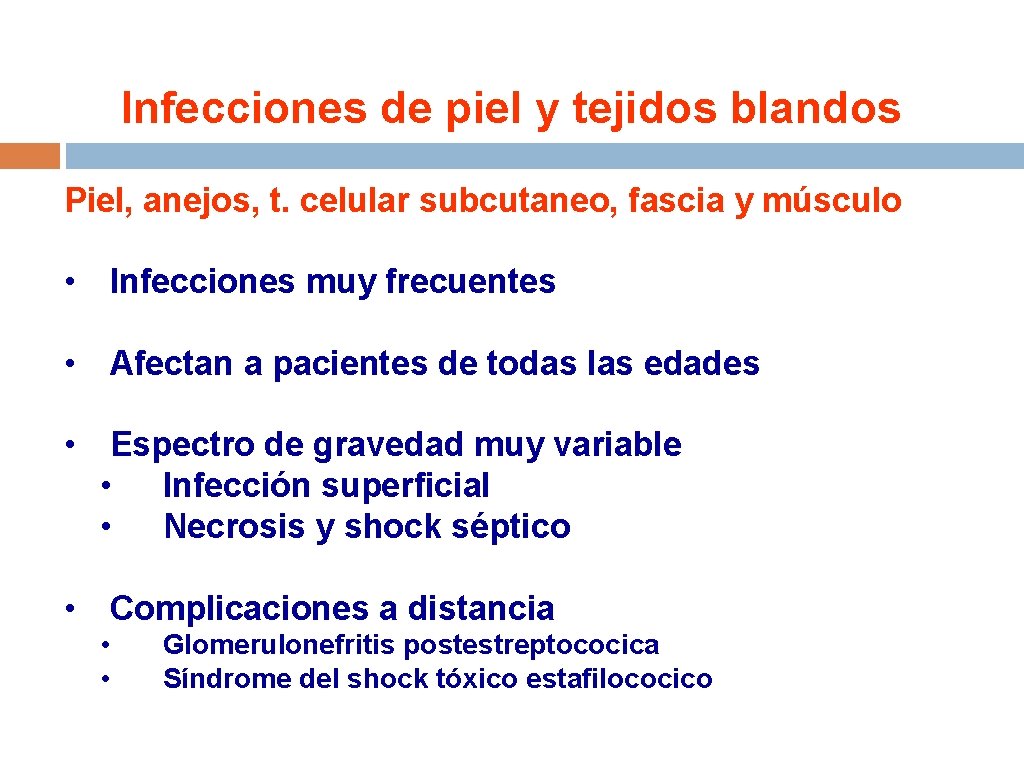 Infecciones de piel y tejidos blandos

Piel, anejos, t. celular subcutaneo, fascia y músculo

• Infecciones muy frecuentes

• Afectan a pacientes de todas las edades

• Espectro de gravedad muy variable
  • Infección superficial
  • Necrosis y shock séptico

• Complicaciones a distancia
  • Glomerulonefritis postestreptococica
  • Síndrome del shock tóxico estafilococico